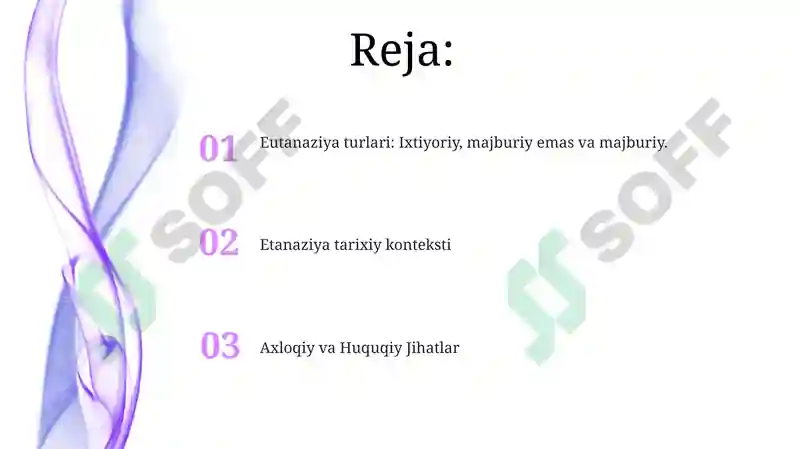 Reja:

01 Eutanaziya turlari: Ixtiyoriy, majburiy emas va majburiy.

02 Etanaziya tarixiy konteksti

03 Axloqiy va Huquqiy Jihatlar

SOFF

SOFF